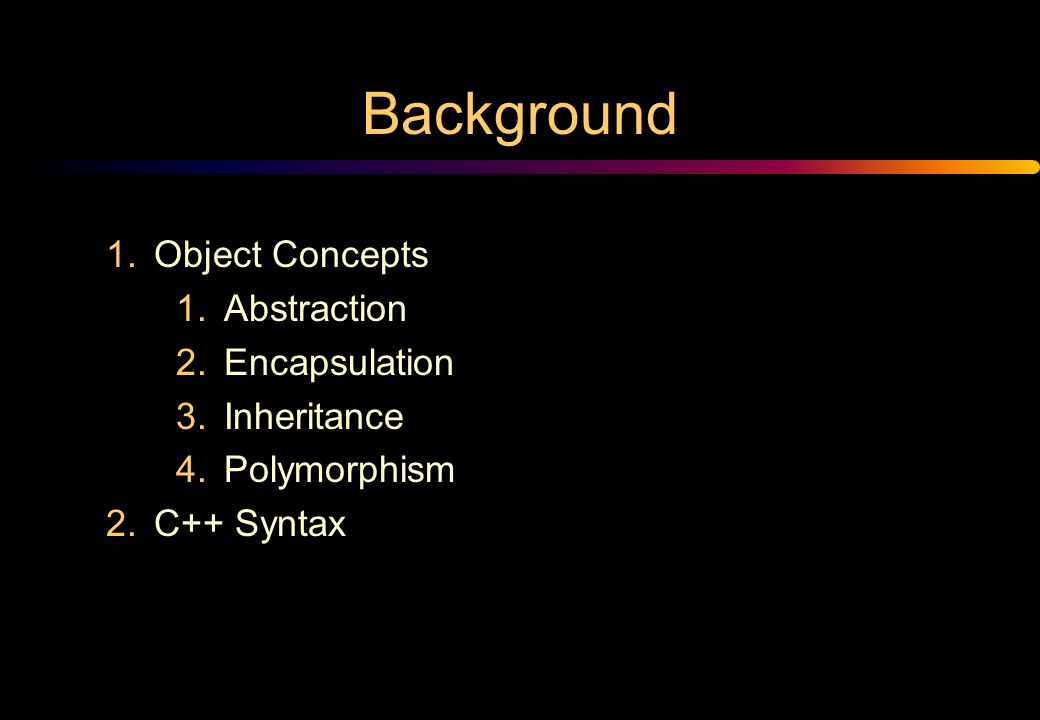 Background

1. Object Concepts
   1. Abstraction
   2. Encapsulation
   3. Inheritance
   4. Polymorphism
2. C++ Syntax